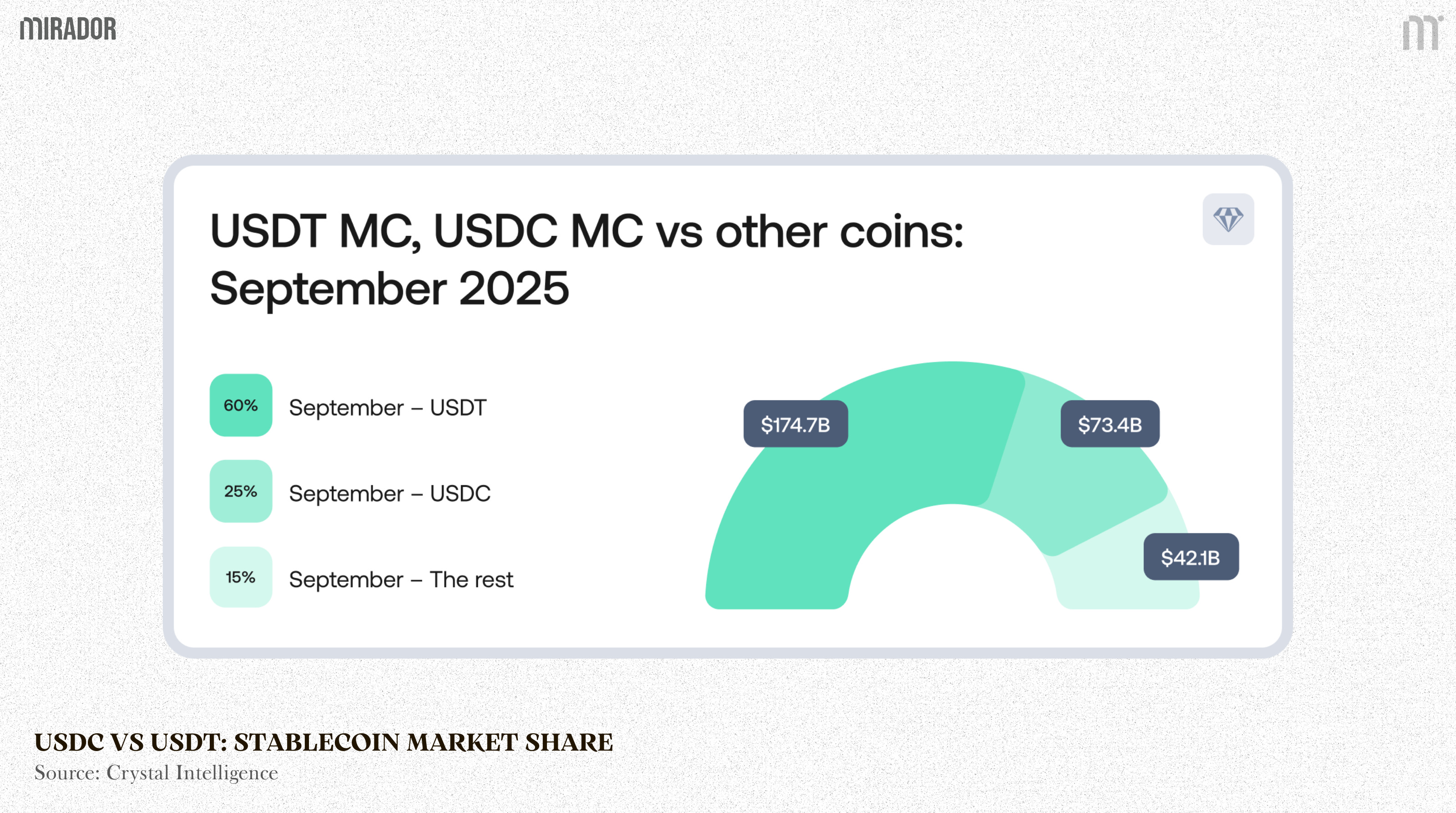 MIRADOR

USDT MC, USDC MC vs other coins: September 2025

60% September – USDT

25% September – USDC

15% September – The rest

$174.7B

$73.4B

$42.1B

USDC VS USDT: STABLECOIN MARKET SHARE
Source: Crystal Intelligence